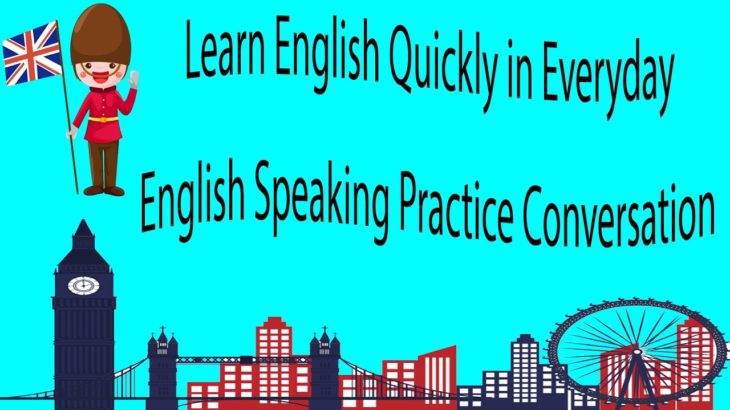 Learn English Quickly in Everyday

English Speaking Practice Conversation